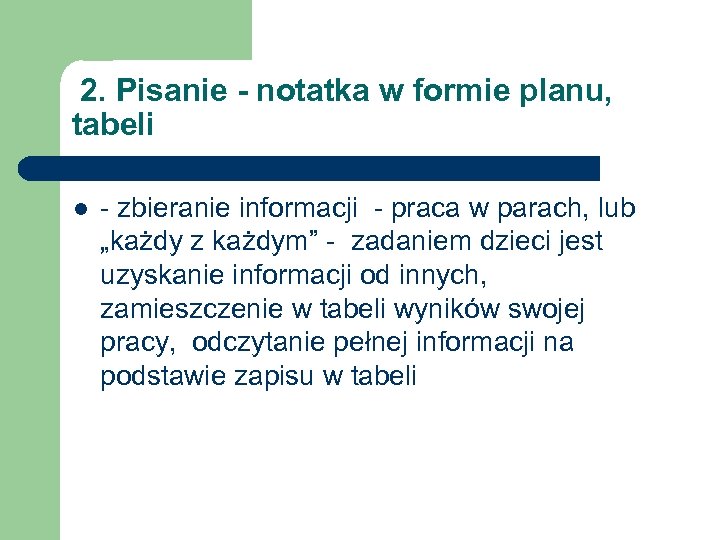 2. Pisanie - notatka w formie planu, tabeli

- zbieranie informacji - praca w parach, lub „każdy z każdym” - zadaniem dzieci jest uzyskanie informacji od innych, zamieszczenie w tabeli wyników swojej pracy, odczytanie pełnej informacji na podstawie zapisu w tabeli